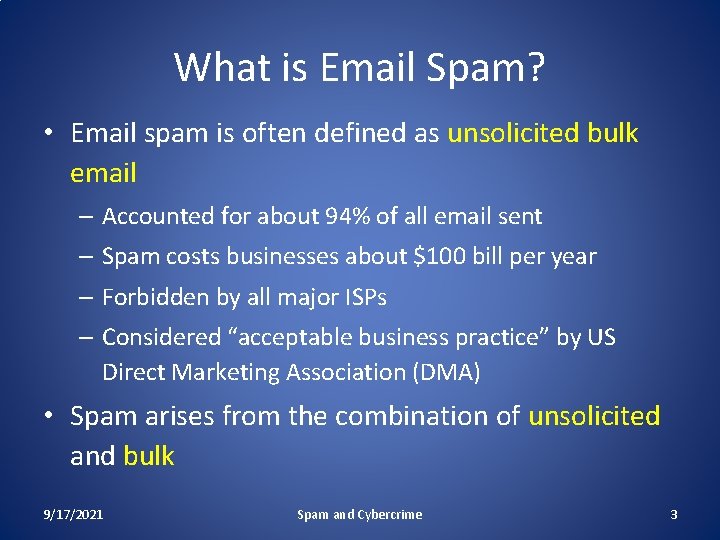 What is Email Spam?

• Email spam is often defined as unsolicited bulk email

– Accounted for about 94% of all email sent

– Spam costs businesses about \$100 bill per year

– Forbidden by all major ISPs

– Considered “acceptable business practice” by US Direct Marketing Association (DMA)

• Spam arises from the combination of unsolicited and bulk

9/17/2021 Spam and Cybercrime 3